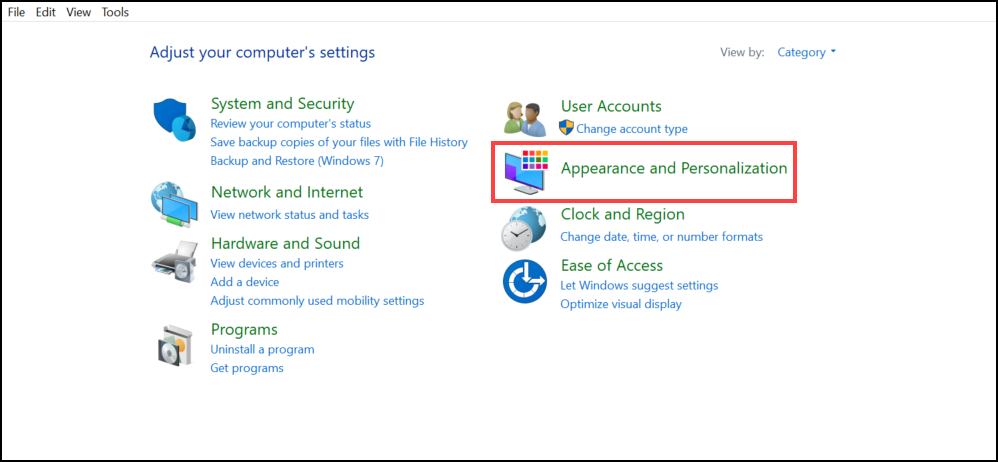 File Edit View Tools

Adjust your computer's settings

View by: Category

System and Security
Review your computer's status
Save backup copies of your files with File History
Backup and Restore (Windows 7)

Network and Internet
View network status and tasks

Hardware and Sound
View devices and printers
Add a device
Adjust commonly used mobility settings

Programs
Uninstall a program
Get programs

User Accounts
Change account type

Appearance and Personalization

Clock and Region
Change date, time, or number formats

Ease of Access
Let Windows suggest settings
Optimize visual display